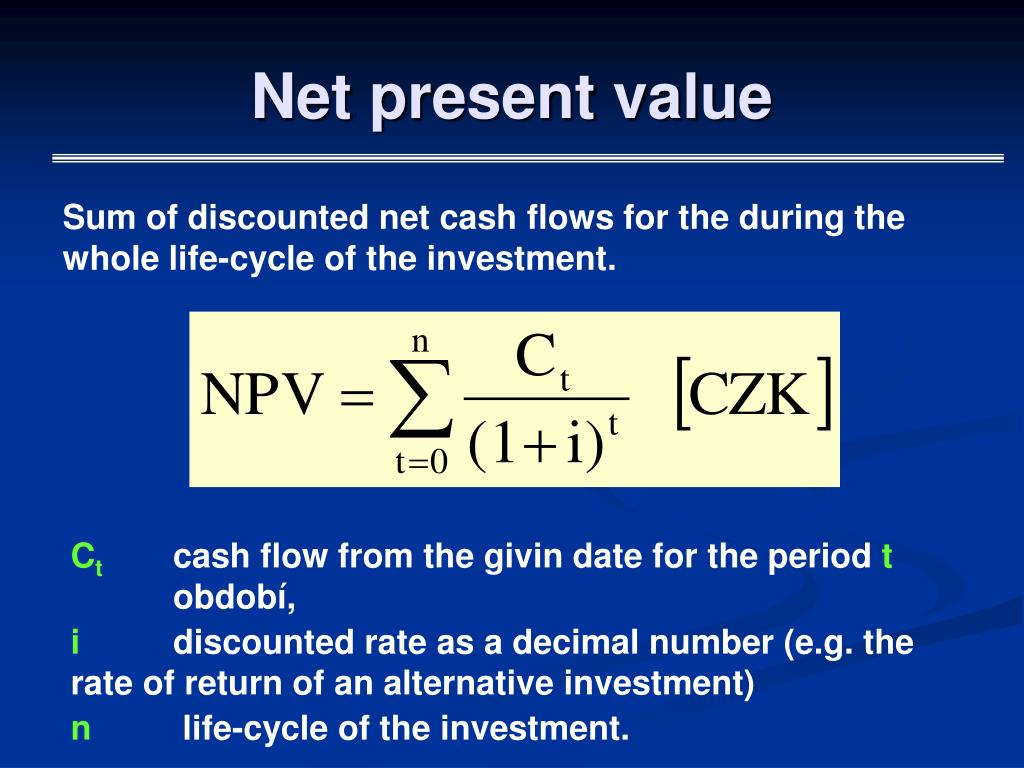 Net present value

Sum of discounted net cash flows for the during the whole life-cycle of the investment.

$NPV = \sum_{t=0}^{n} \frac{C_t}{(1+i)^t} \quad [CZK]$

$C_t$ cash flow from the givin date for the period t období,

i discounted rate as a decimal number (e.g. the rate of return of an alternative investment)

n life-cycle of the investment.